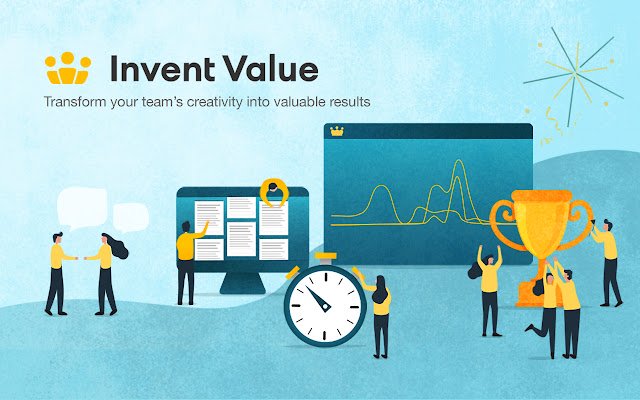 Invent Value

Transform your team's creativity into valuable results